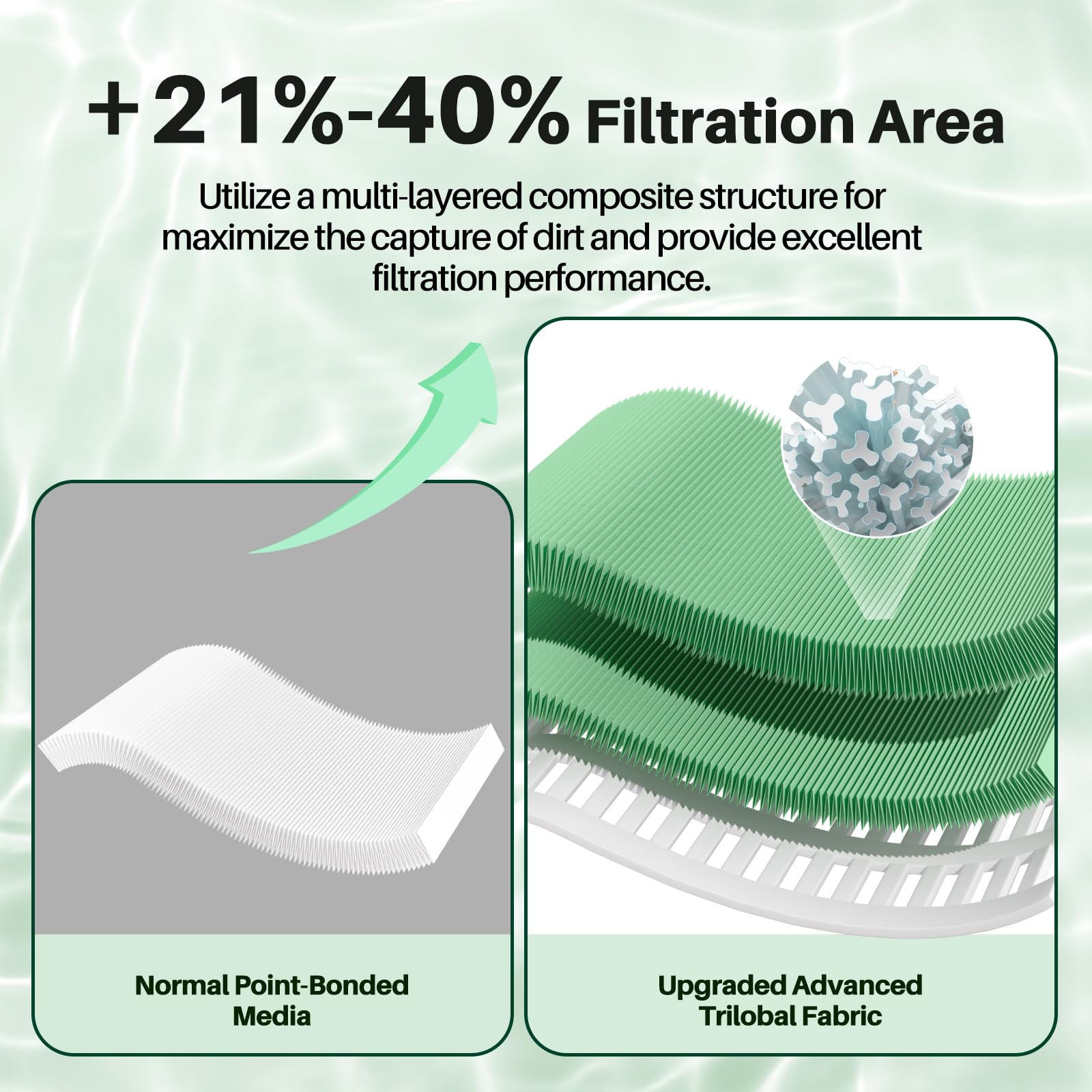 +21%-40% Filtration Area

Utilize a multi-layered composite structure for maximize the capture of dirt and provide excellent filtration performance.

Normal Point-Bonded Media

Upgraded Advanced Trilobal Fabric